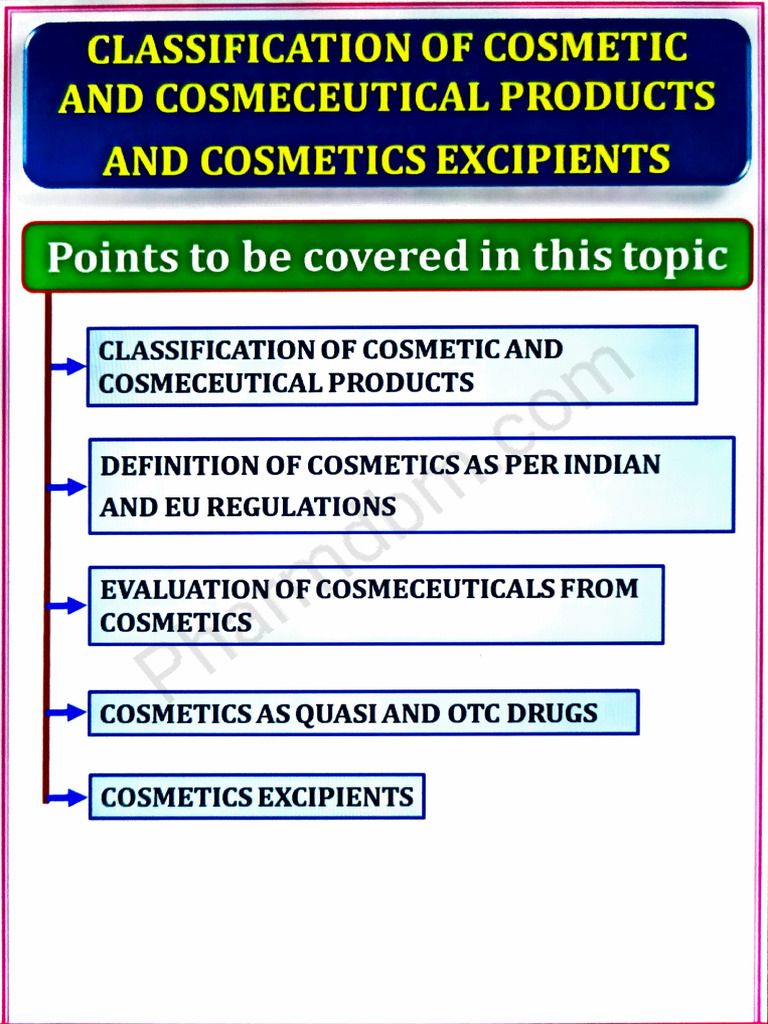 CLASSIFICATION OF COSMETIC AND COSMECEUTICAL PRODUCTS AND COSMETICS EXCIPIENTS

Points to be covered in this topic

CLASSIFICATION OF COSMETIC AND COSMECEUTICAL PRODUCTS

DEFINITION OF COSMETICS AS PER INDIAN AND EU REGULATIONS

EVALUATION OF COSMECEUTICALS FROM COSMETICS

COSMETICS AS QUASI AND OTC DRUGS

COSMETICS EXCIPIENTS

Pharmdbm.com